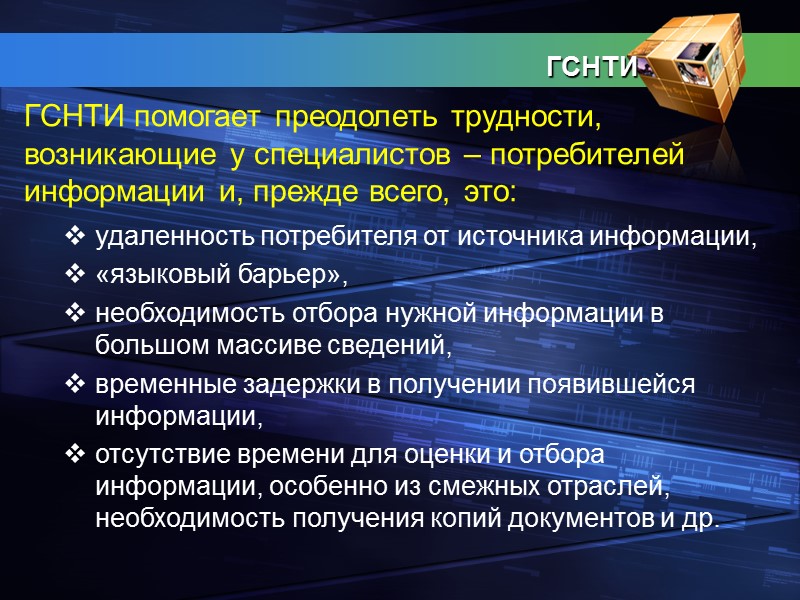 ГСНТИ

ГСНТИ помогает преодолеть трудности, возникающие у специалистов – потребителей информации и, прежде всего, это:

❖ удаленность потребителя от источника информации,
❖ «языковый барьер»,
❖ необходимость отбора нужной информации в большом массиве сведений,
❖ временные задержки в получении появившейся информации,
❖ отсутствие времени для оценки и отбора информации, особенно из смежных отраслей, необходимость получения копий документов и др.